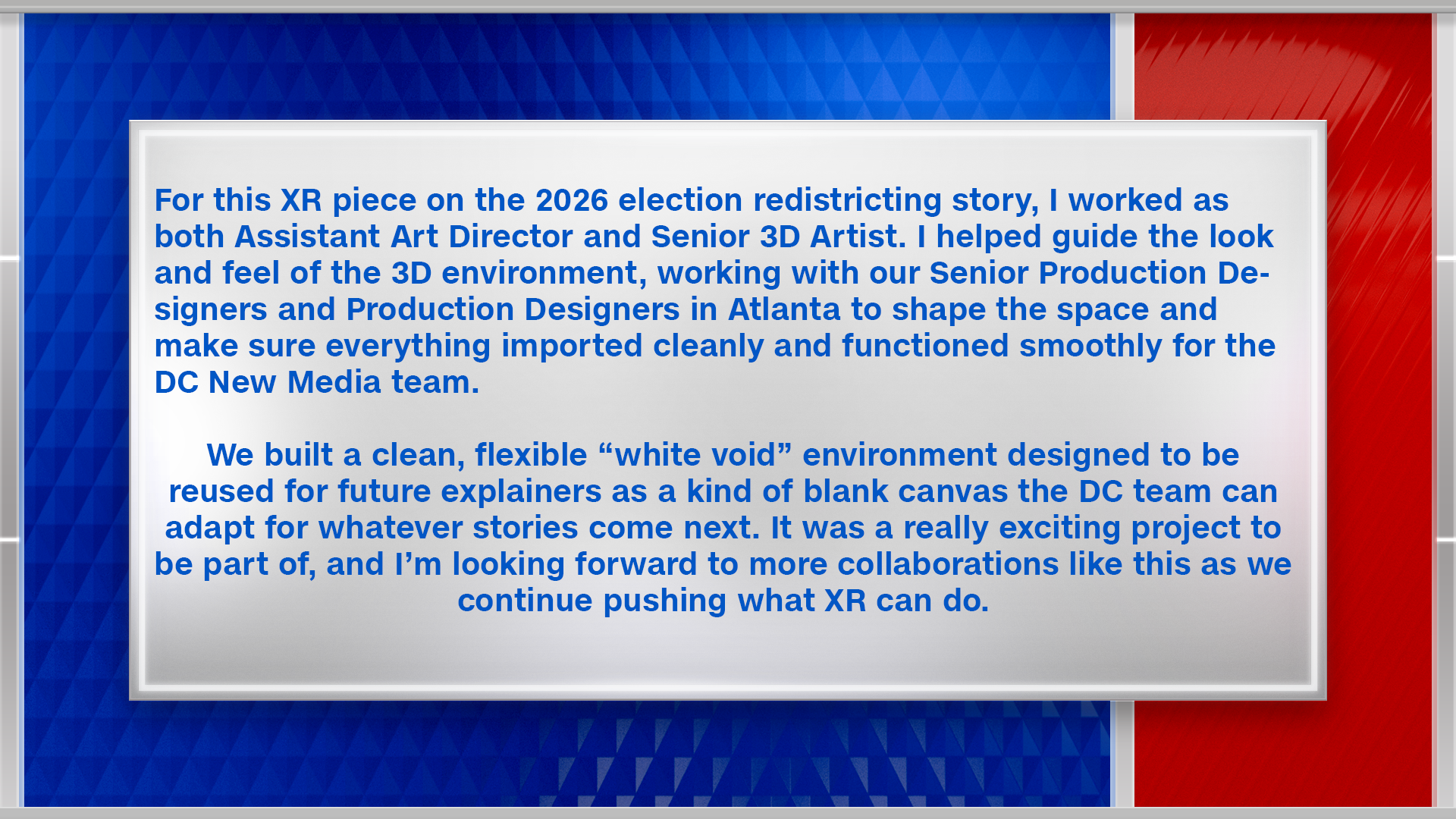 For this XR piece on the 2026 election redistricting story, I worked as both Assistant Art Director and Senior 3D Artist. I helped guide the look and feel of the 3D environment, working with our Senior Production Designers and Production Designers in Atlanta to shape the space and make sure everything imported cleanly and functioned smoothly for the DC New Media team.

We built a clean, flexible “white void” environment designed to be reused for future explainers as a kind of blank canvas the DC team can adapt for whatever stories come next. It was a really exciting project to be part of, and I’m looking forward to more collaborations like this as we continue pushing what XR can do.